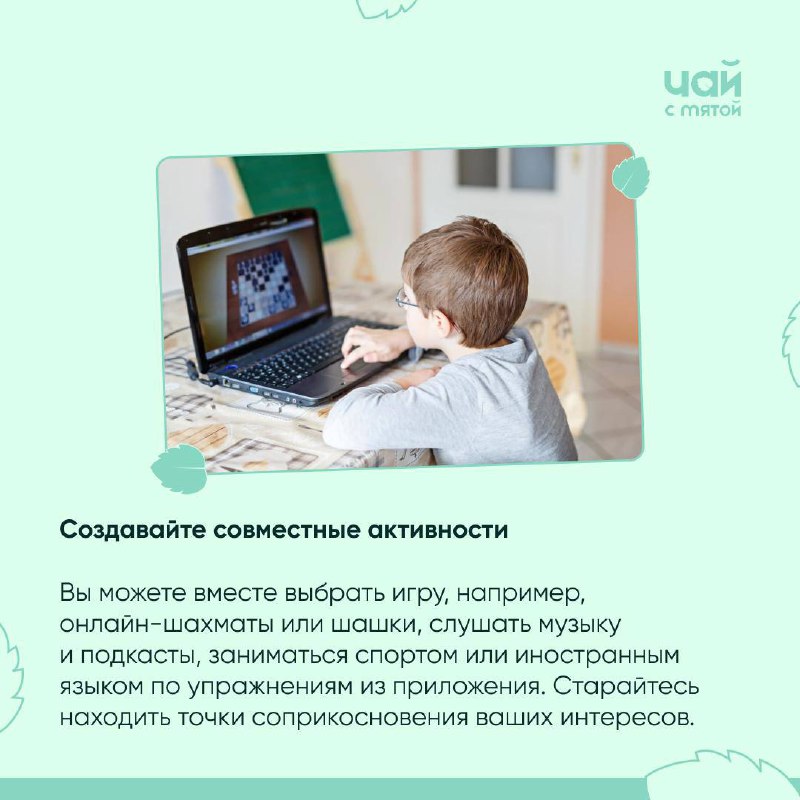 чай с мятой

Создавайте совместные активности

Вы можете вместе выбрать игру, например, онлайн-шахматы или шашки, слушать музыку и подкасты, заниматься спортом или иностранным языком по упражнениям из приложения. Старайтесь находить точки соприкосновения ваших интересов.